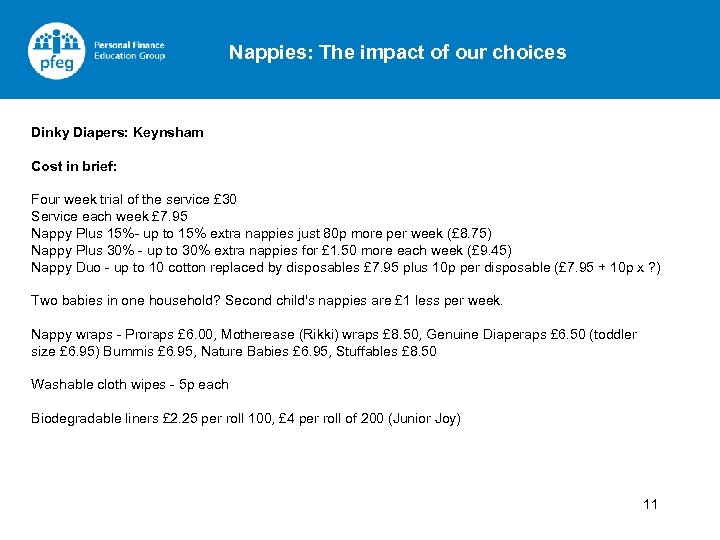 pfeg

Personal Finance Education Group

Nappies: The impact of our choices

Dinky Diapers: Keynsham

Cost in brief:

Four week trial of the service £30
Service each week £7.95
Nappy Plus 15%- up to 15% extra nappies just 80p more per week (£8.75)
Nappy Plus 30% - up to 30% extra nappies for £1.50 more each week (£9.45)
Nappy Duo - up to 10 cotton replaced by disposables £7.95 plus 10p per disposable (£7.95 + 10p x ?)

Two babies in one household? Second child's nappies are £1 less per week.

Nappy wraps - Proraps £6.00, Motherease (Rikki) wraps £8.50, Genuine Diaperaps £6.50 (toddler size £6.95) Bummis £6.95, Nature Babies £6.95, Stuffables £8.50

Washable cloth wipes - 5p each

Biodegradable liners £2.25 per roll 100, £4 per roll of 200 (Junior Joy)

11